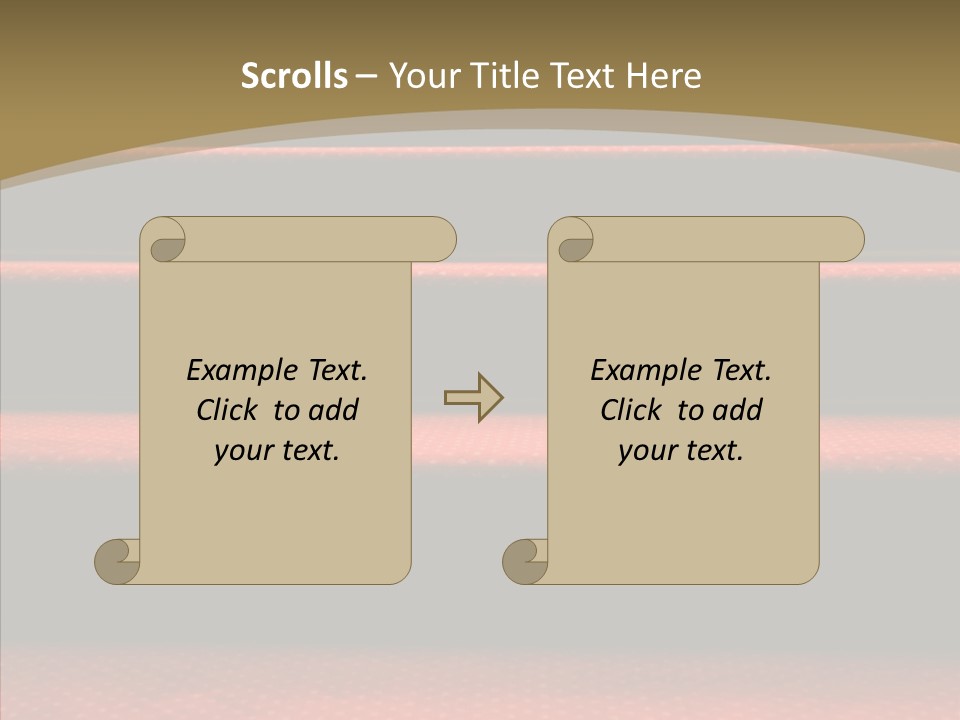 Scrolls – Your Title Text Here

Example Text. Click to add your text.

Example Text. Click to add your text.